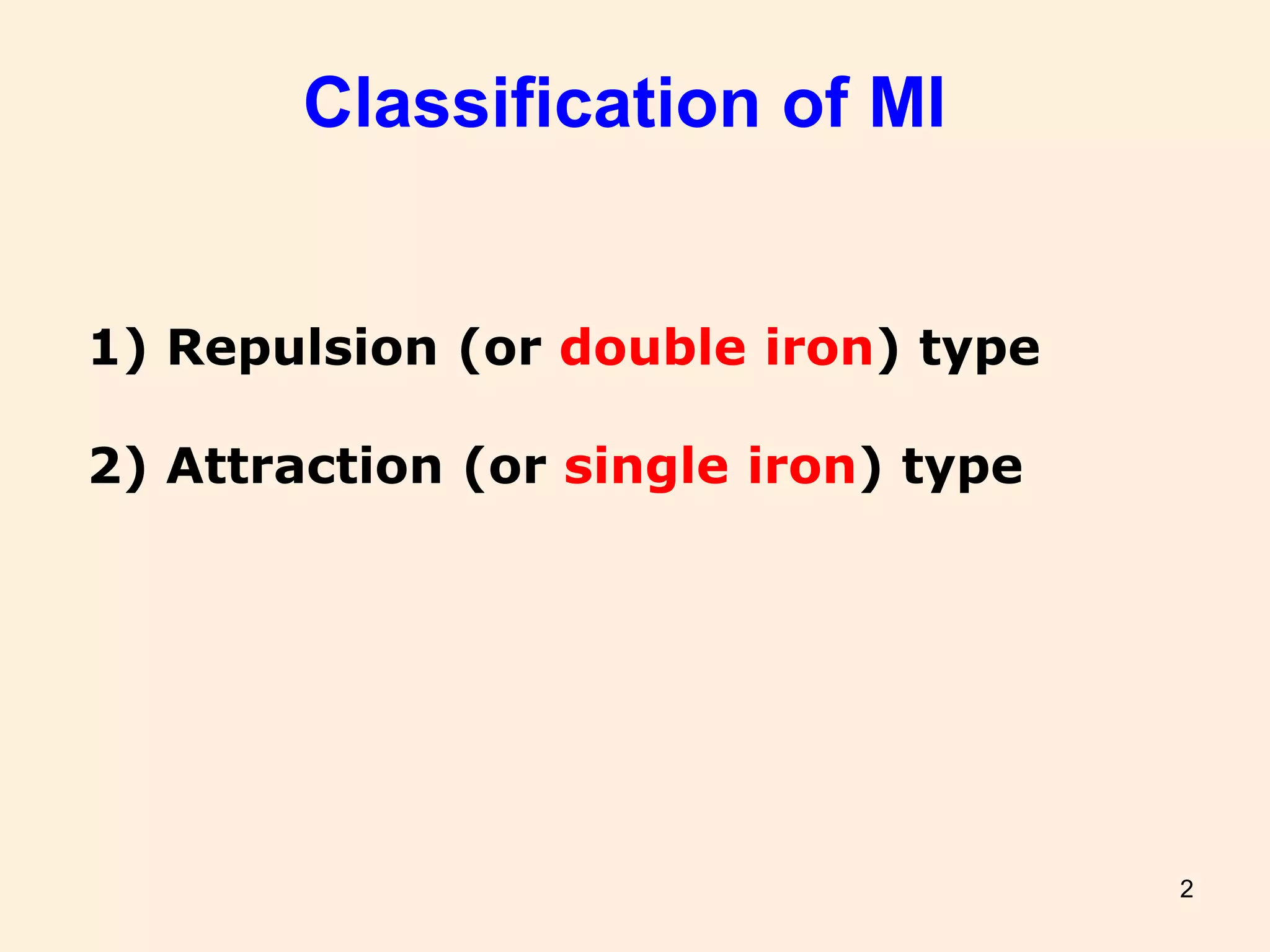 Classification of MI

1) Repulsion (or double iron) type

2) Attraction (or single iron) type

2